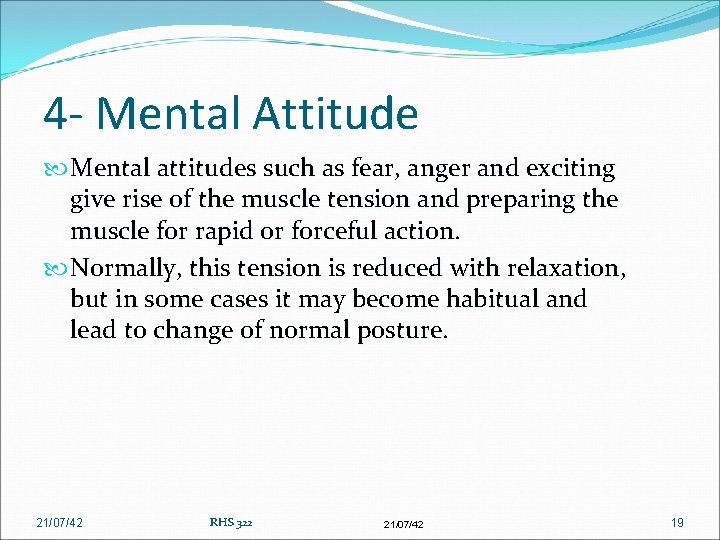 4- Mental Attitude

Mental attitudes such as fear, anger and exciting give rise of the muscle tension and preparing the muscle for rapid or forceful action.

Normally, this tension is reduced with relaxation, but in some cases it may become habitual and lead to change of normal posture.

21/07/42 RHS 322 21/07/42 19